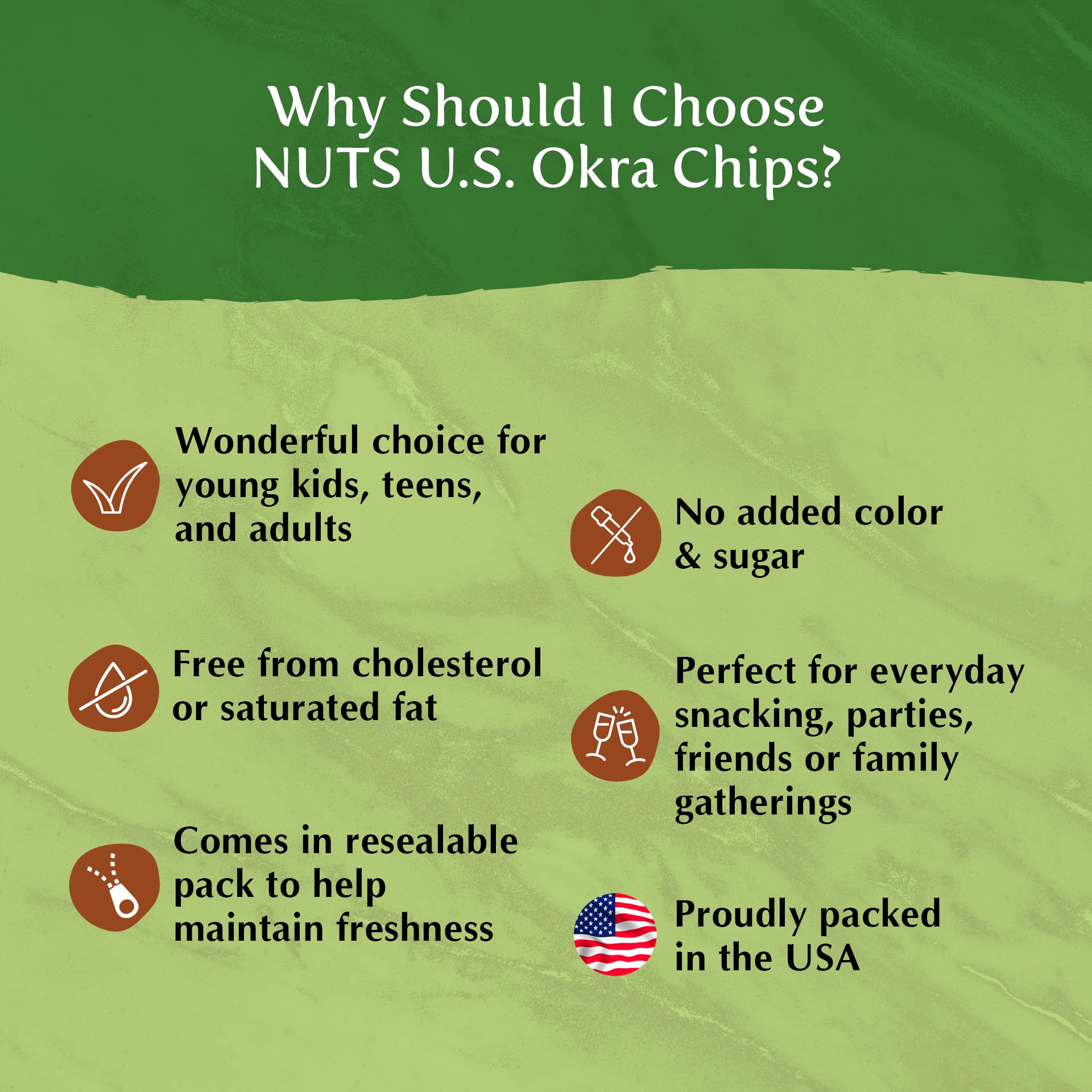 Why Should I Choose NUTS U.S. Okra Chips?

Wonderful choice for young kids, teens, and adults

Free from cholesterol or saturated fat

Comes in resealable pack to help maintain freshness

No added color & sugar

Perfect for everyday snacking, parties, friends or family gatherings

Proudly packed in the USA